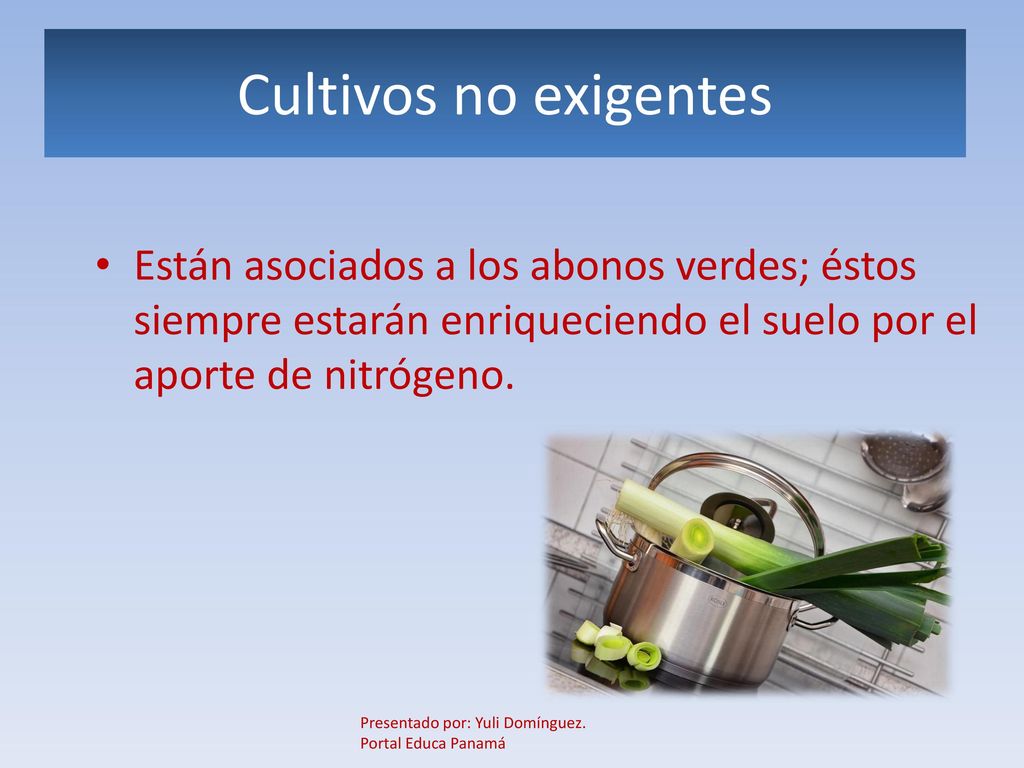 Cultivos no exigentes

• Están asociados a los abonos verdes; éstos siempre estarán enriqueciendo el suelo por el aporte de nitrógeno.

Presentado por: Yuli Domínguez.
Portal Educa Panamá